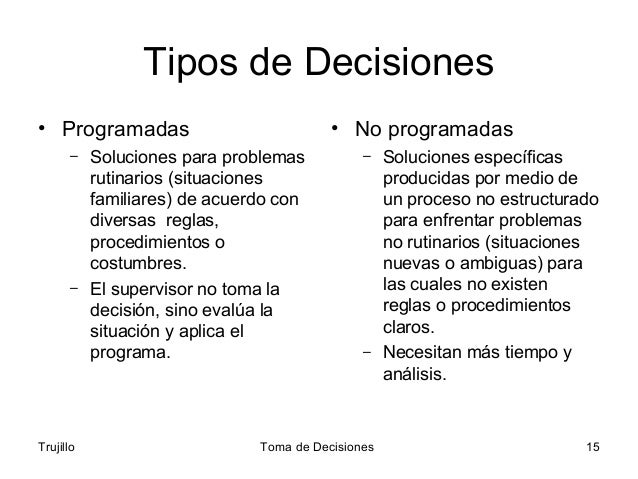 Tipos de Decisiones

• Programadas
– Soluciones para problemas rutinarios (situaciones familiares) de acuerdo con diversas reglas, procedimientos o costumbres.
– El supervisor no toma la decisión, sino evalúa la situación y aplica el programa.

• No programadas
– Soluciones específicas producidas por medio de un proceso no estructurado para enfrentar problemas no rutinarios (situaciones nuevas o ambiguas) para las cuales no existen reglas o procedimientos claros.
– Necesitan más tiempo y análisis.

Trujillo
Toma de Decisiones
15